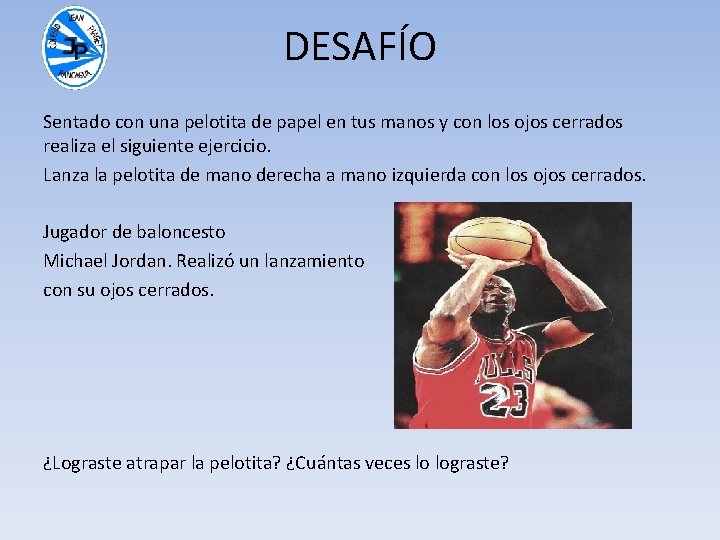 COLEGIO JEAN PIAGET
JP
RANCAGUA

DESAFÍO

Sentado con una pelotita de papel en tus manos y con los ojos cerrados realiza el siguiente ejercicio.

Lanza la pelotita de mano derecha a mano izquierda con los ojos cerrados.

Jugador de baloncesto
Michael Jordan. Realizó un lanzamiento con su ojos cerrados.

BULLS
23

¿Lograste atrapar la pelotita? ¿Cuántas veces lo lograste?